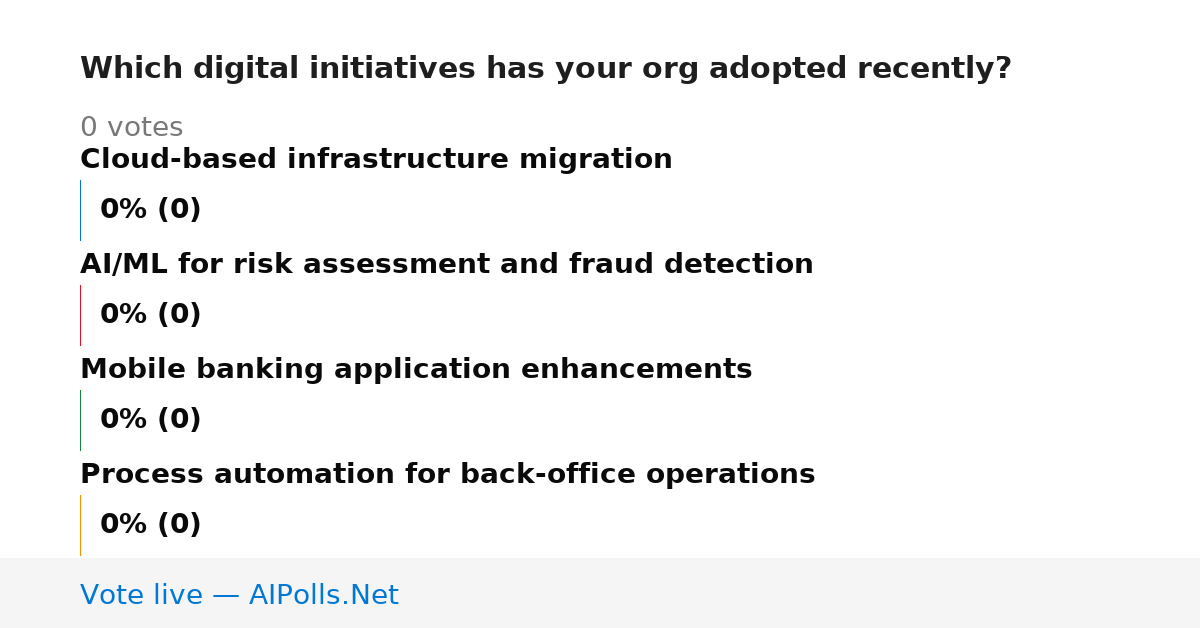 Which digital initiatives has your org adopted recently?

0 votes

Cloud-based infrastructure migration

0% (0)

AI/ML for risk assessment and fraud detection

0% (0)

Mobile banking application enhancements

0% (0)

Process automation for back-office operations

0% (0)

Vote live — AIPolls.Net